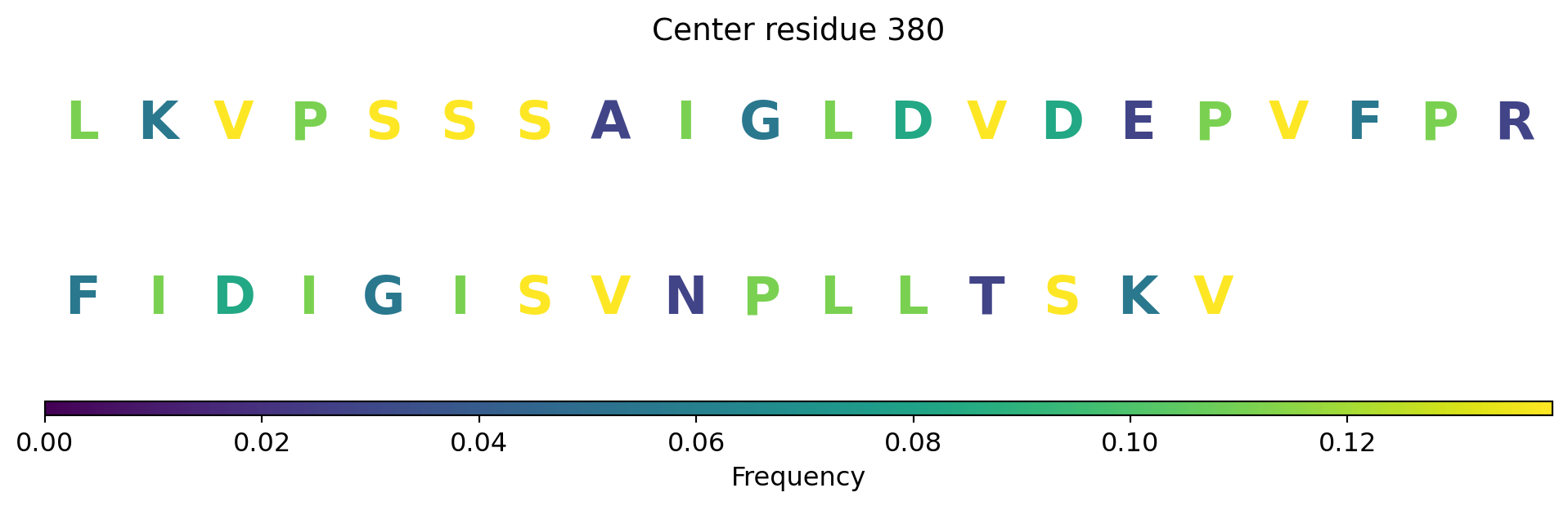 Center residue 380

L K V P S S S A I G L D V D E P V F P R

F I D I G I S V N P L L T S K V

0.00 0.02 0.04 0.06 0.08 0.10 0.12

Frequency